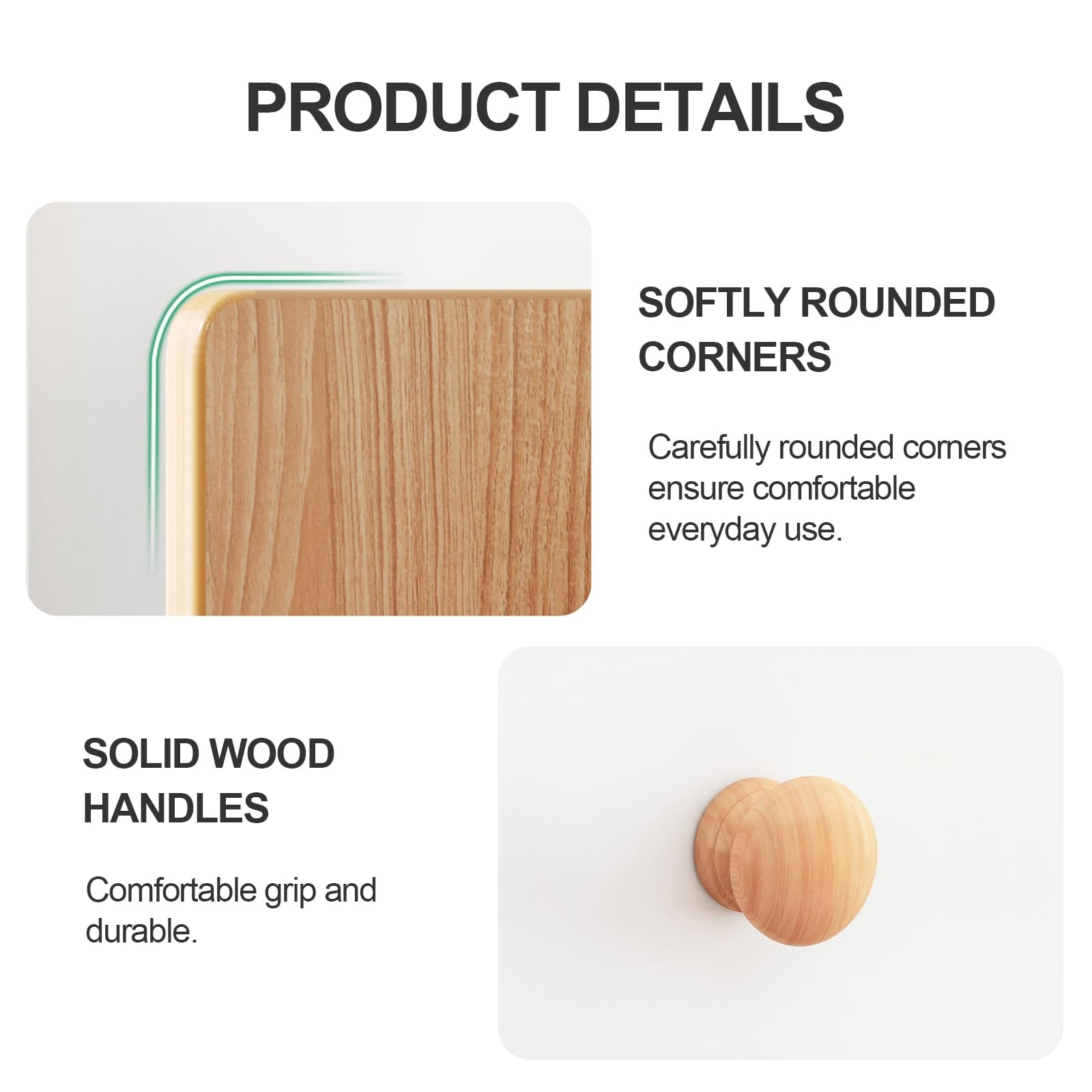 PRODUCT DETAILS

SOFTLY ROUNDED CORNERS

Carefully rounded corners ensure comfortable everyday use.

SOLID WOOD HANDLES

Comfortable grip and durable.